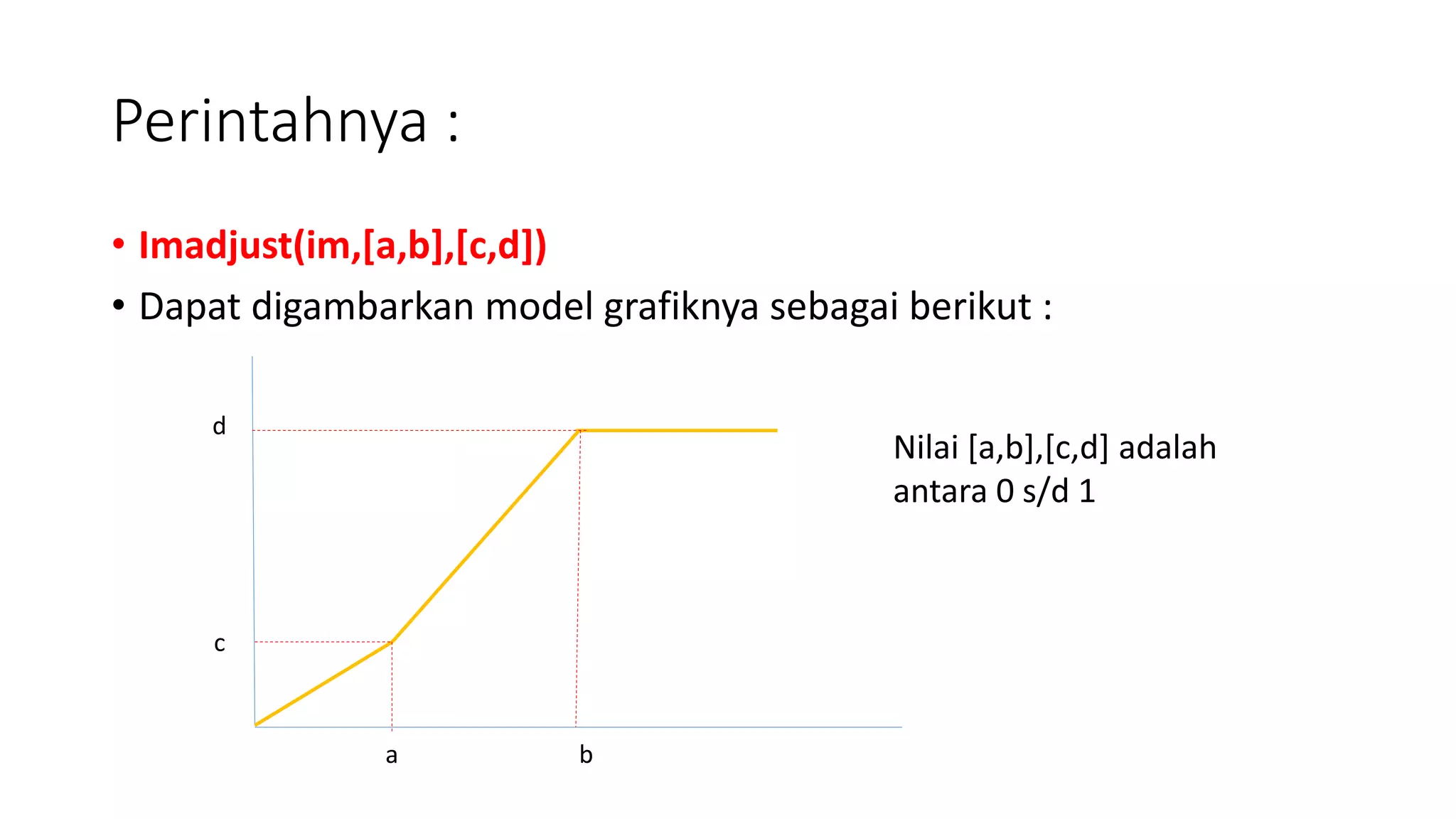 Perintahnya :

• Imadjust(im,[a,b],[c,d])
• Dapat digambarkan model grafiknya sebagai berikut :

d

c

a

b

Nilai [a,b],[c,d] adalah antara 0 s/d 1